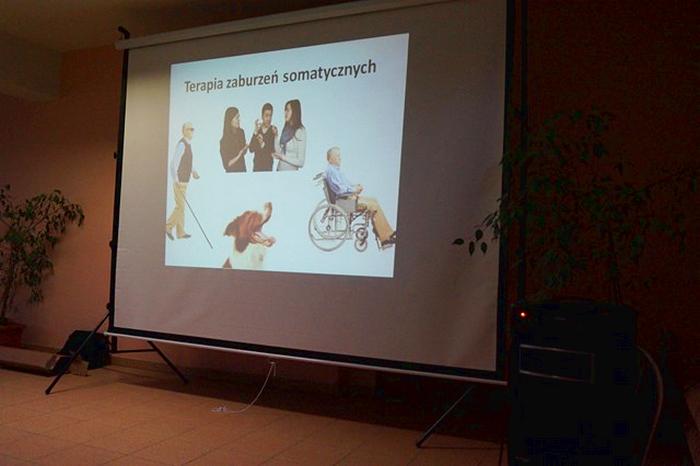 Terapia zaburzeń somatycznych